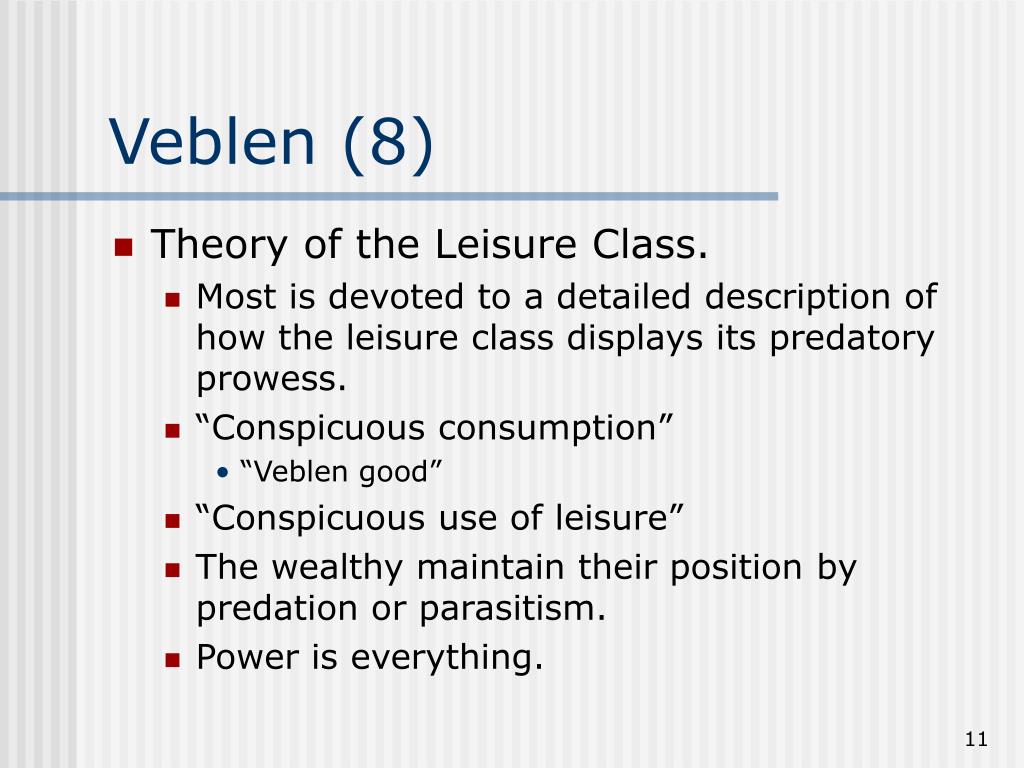 Veblen (8)

Theory of the Leisure Class.
Most is devoted to a detailed description of how the leisure class displays its predatory prowess.
“Conspicuous consumption”
“Veblen good”
“Conspicuous use of leisure”
The wealthy maintain their position by predation or parasitism.
Power is everything.

11